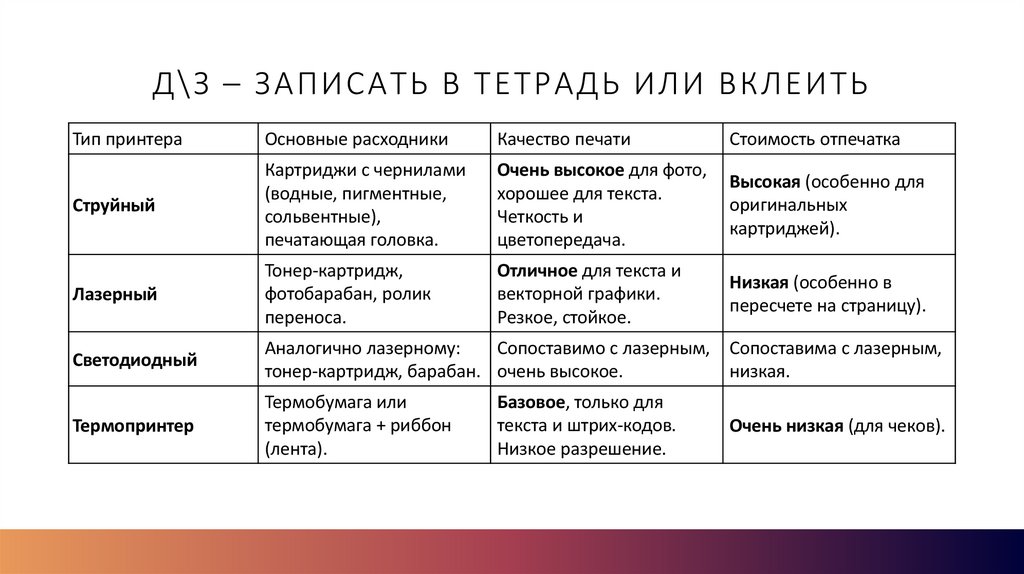 Д\З – ЗАПИСАТЬ В ТЕТРАДЬ ИЛИ ВКЛЕИТЬ

| Тип принтера | Основные расходники | Качество печати | Стоимость отпечатка |
|---|---|---|---|
| Струйный | Картриджи с чернилами (водные, пигментные, сольвентные), печатающая головка. | Очень высокое для фото, хорошее для текста. Четкость и цветопередача. | Высокая (особенно для оригинальных картриджей). |
| Лазерный | Тонер-картридж, фотобарабан, ролик переноса. | Отличное для текста и векторной графики. Резкое, стойкое. | Низкая (особенно в пересчете на страницу). |
| Светодиодный | Аналогично лазерному: тонер-картридж, барабан. | Сопоставимо с лазерным, очень высокое. | Сопоставима с лазерным, низкая. |
| Термопринтер | Термобумага или термобумага + риббон (лента). | Базовое, только для текста и штрих-кодов. Низкое разрешение. | Очень низкая (для чеков). |